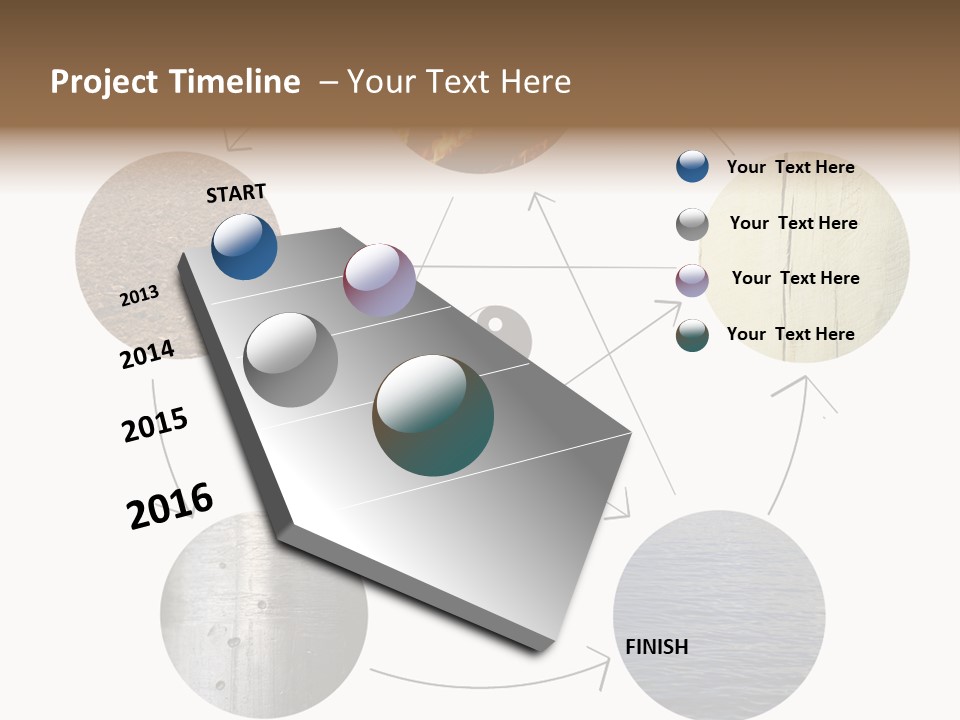 Project Timeline – Your Text Here

START

2013

2014

2015

2016

Your Text Here

Your Text Here

Your Text Here

Your Text Here

FINISH